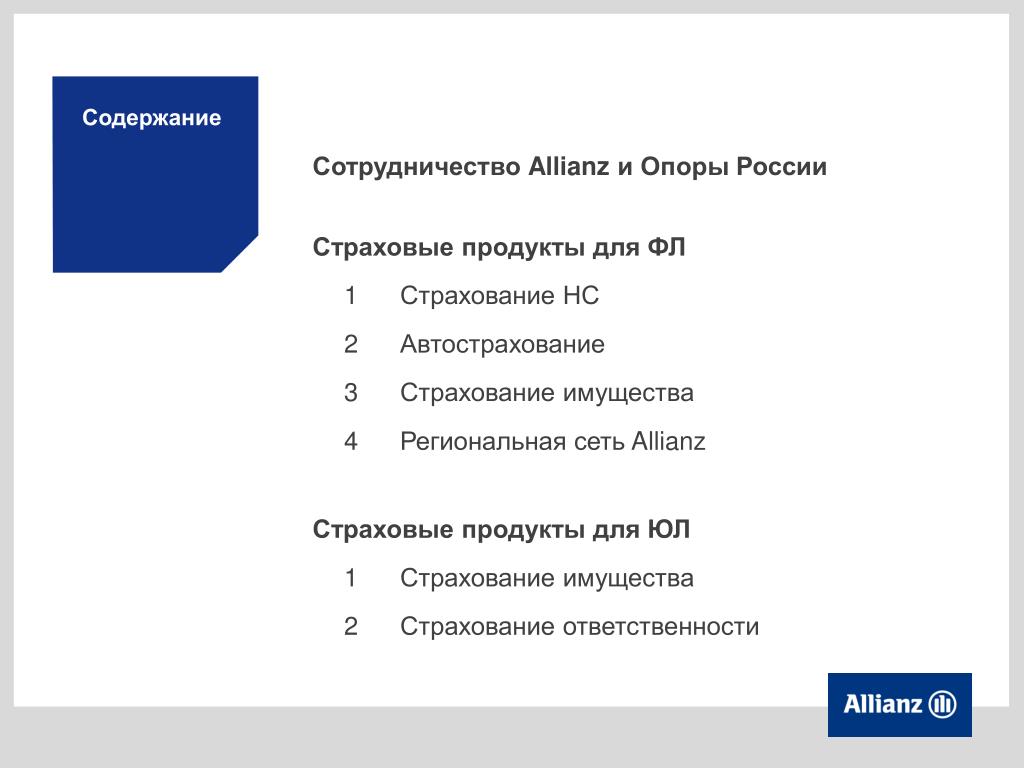 Содержание

Сотрудничество Allianz и Опоры России

Страховые продукты для ФЛ

1 Страхование НС

2 Автострахование

3 Страхование имущества

4 Региональная сеть Allianz

Страховые продукты для ЮЛ

1 Страхование имущества

2 Страхование ответственности

Allianz